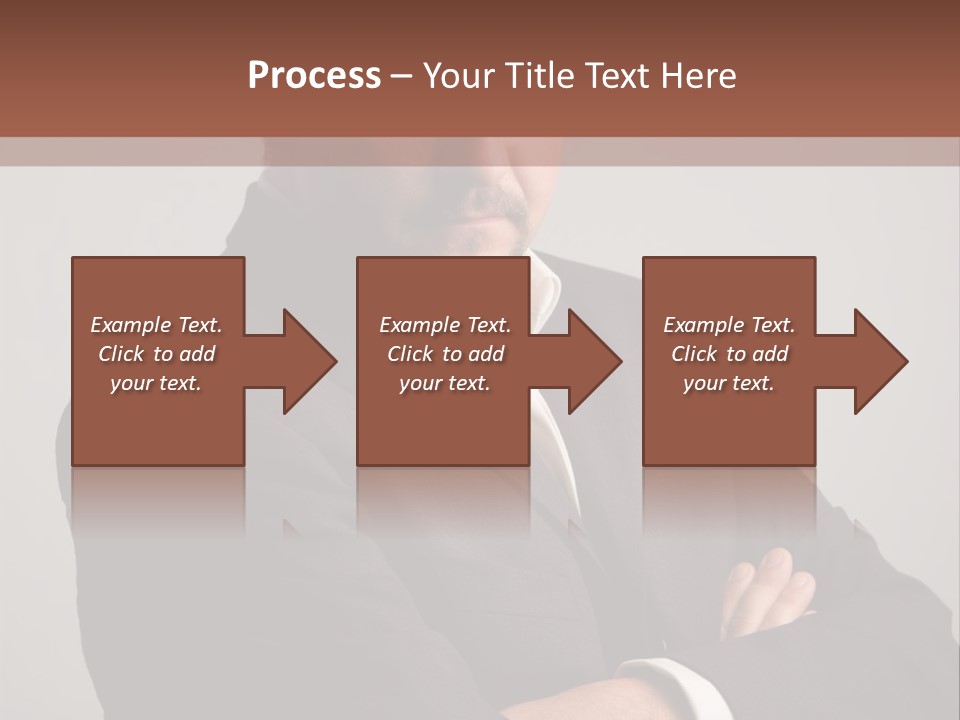 Process – Your Title Text Here

Example Text. Click to add your text.

Example Text. Click to add your text.

Example Text. Click to add your text.